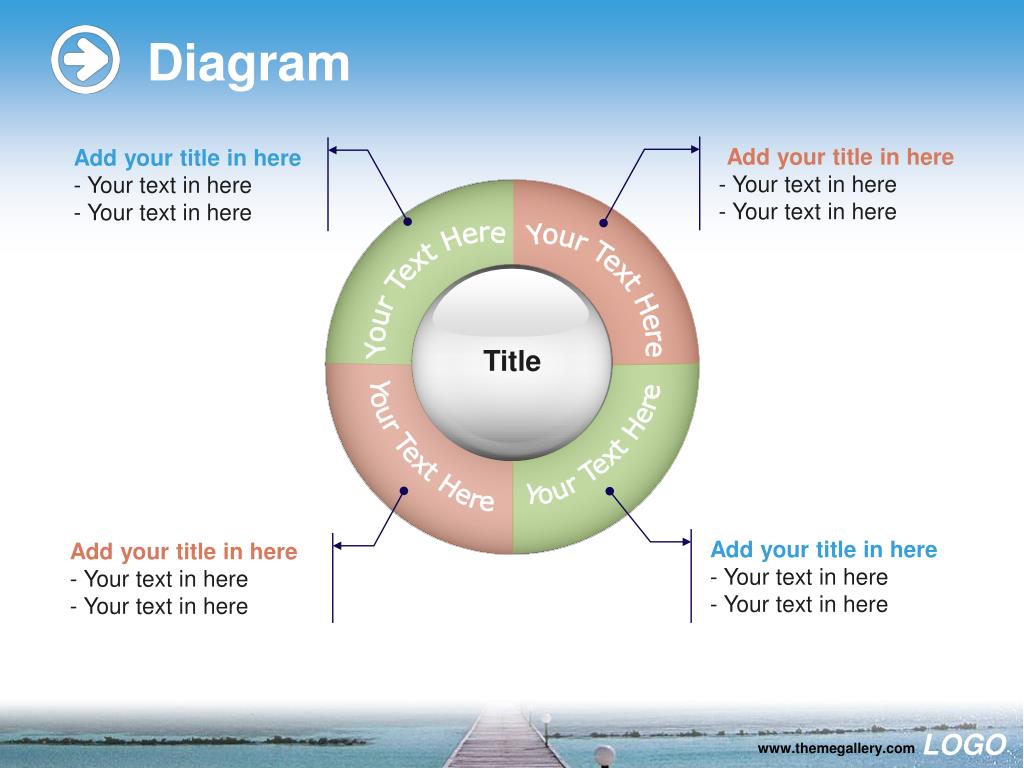 Diagram

Add your title in here
- Your text in here
- Your text in here

Add your title in here
- Your text in here
- Your text in here

Your Text Here

Your Text Here

Title

Your Text Here

Your Text Here

Add your title in here
- Your text in here
- Your text in here

Add your title in here
- Your text in here
- Your text in here

www.themegallery.com LOGO